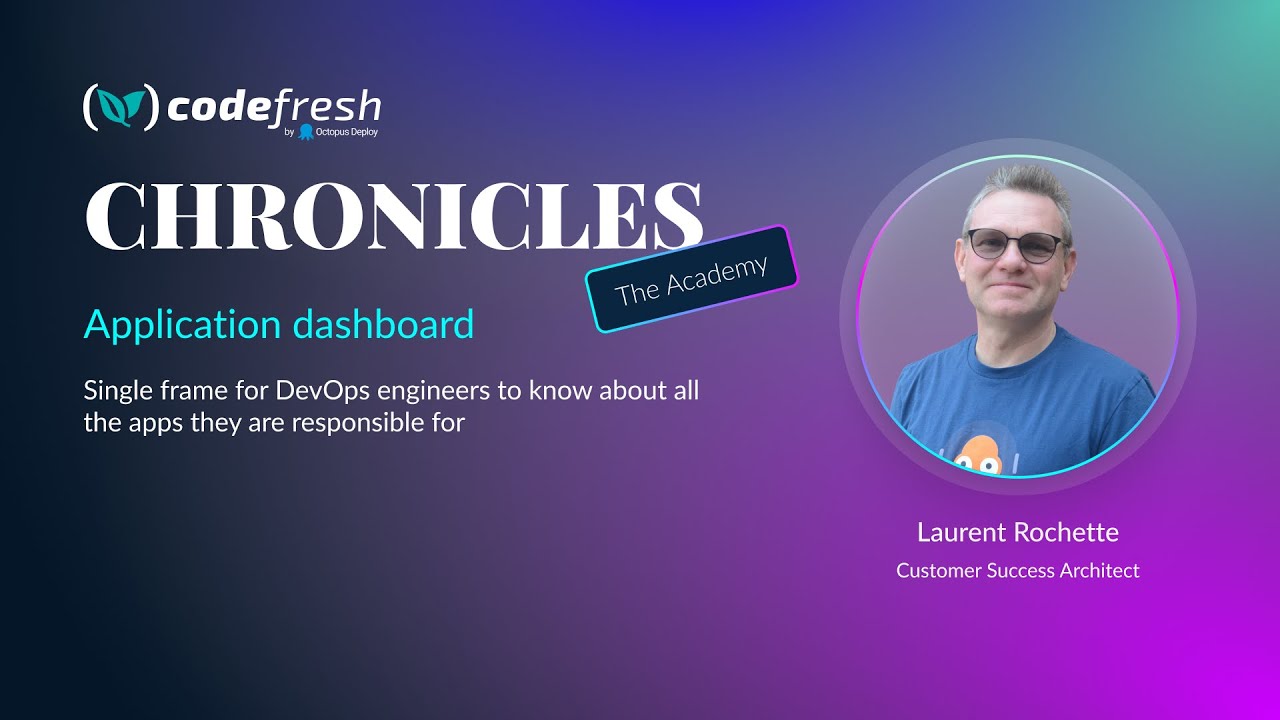 codefresh
by Octopus Deploy

CHRONICLES

The Academy

Application dashboard

Single frame for DevOps engineers to know about all the apps they are responsible for

Laurent Rochette
Customer Success Architect